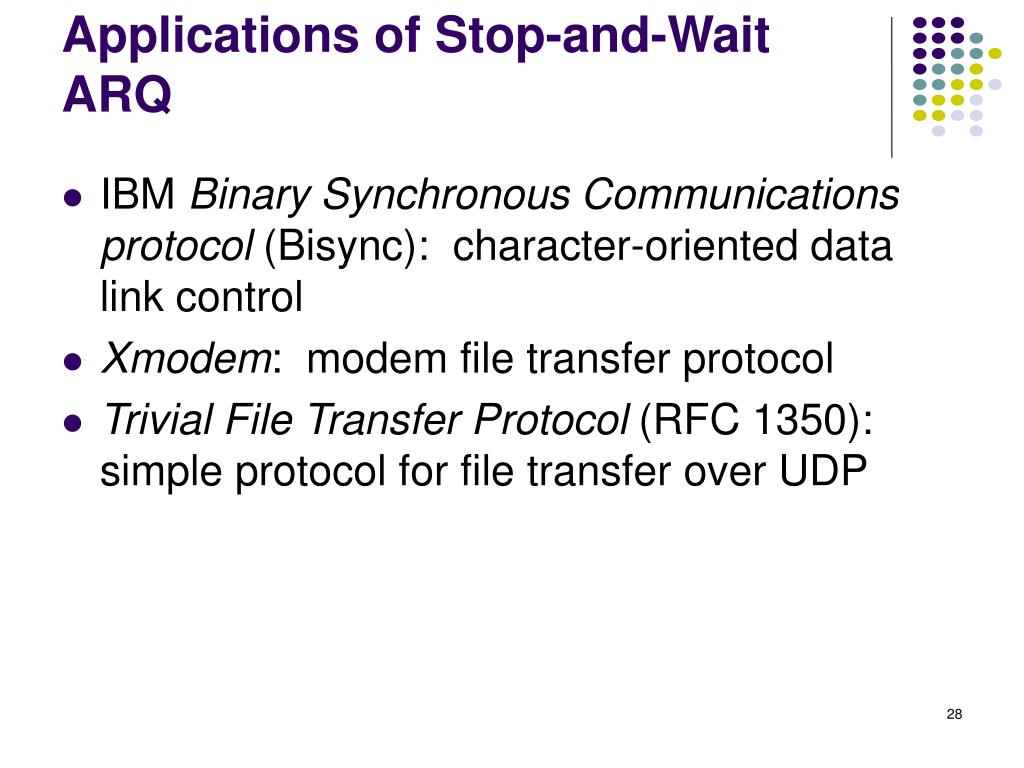 Applications of Stop-and-Wait ARQ

- IBM Binary Synchronous Communications protocol (Bisync): character-oriented data link control
- Xmodem: modem file transfer protocol
- Trivial File Transfer Protocol (RFC 1350): simple protocol for file transfer over UDP

28